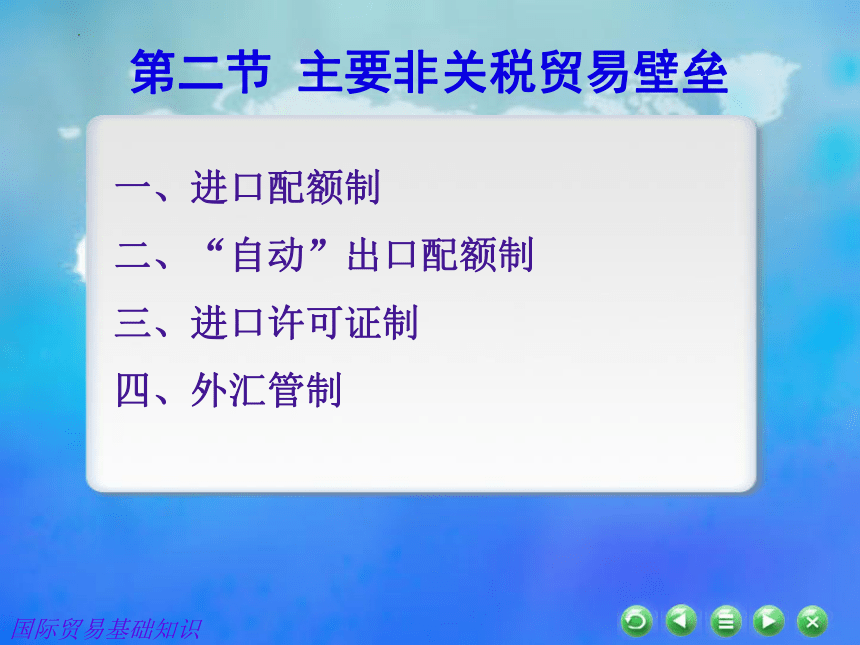 第二节 主要非关税贸易壁垒

一、进口配额制

二、“自动”出口配额制

三、进口许可证制

四、外汇管制

国际贸易基础知识